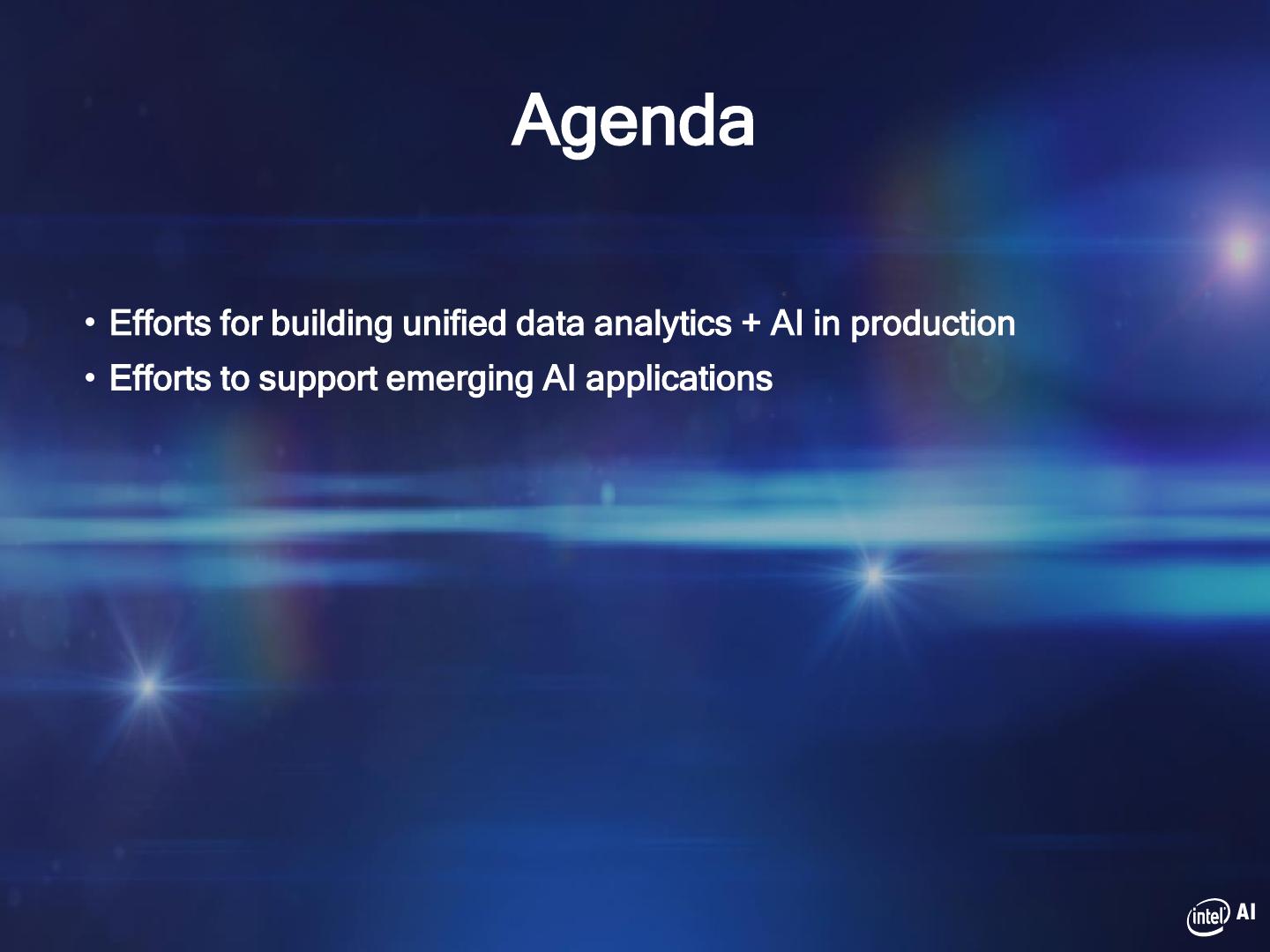 Agenda

• Efforts for building unified data analytics + AI in production
• Efforts to support emerging AI applications

intel AI